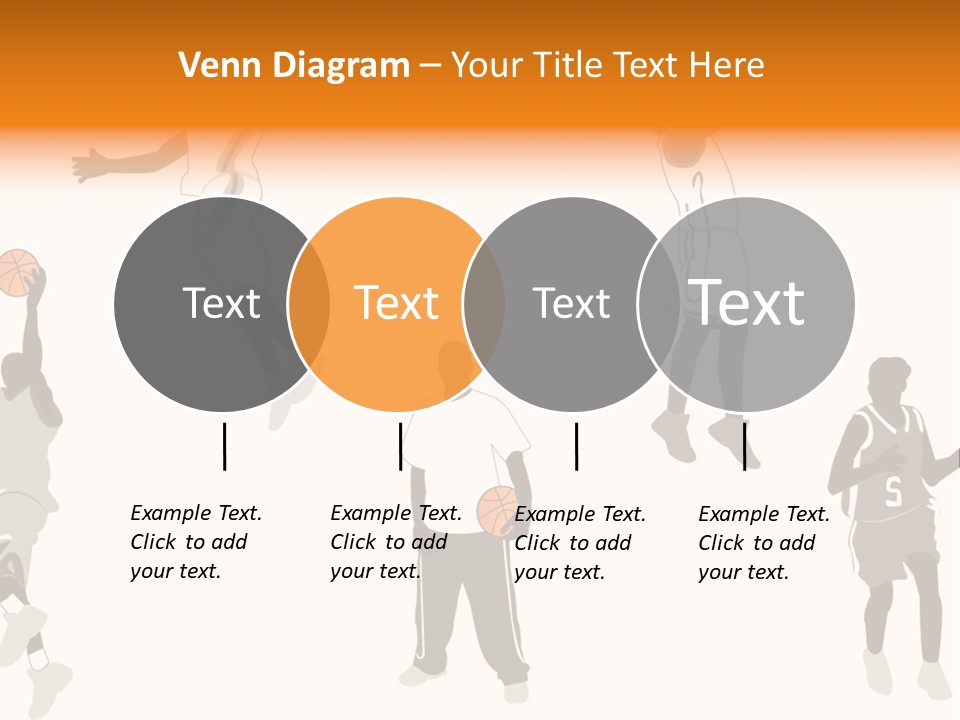 Venn Diagram – Your Title Text Here

Text

Text

Text

Text

Example Text. Click to add your text.

Example Text. Click to add your text.

Example Text. Click to add your text.

Example Text. Click to add your text.

5